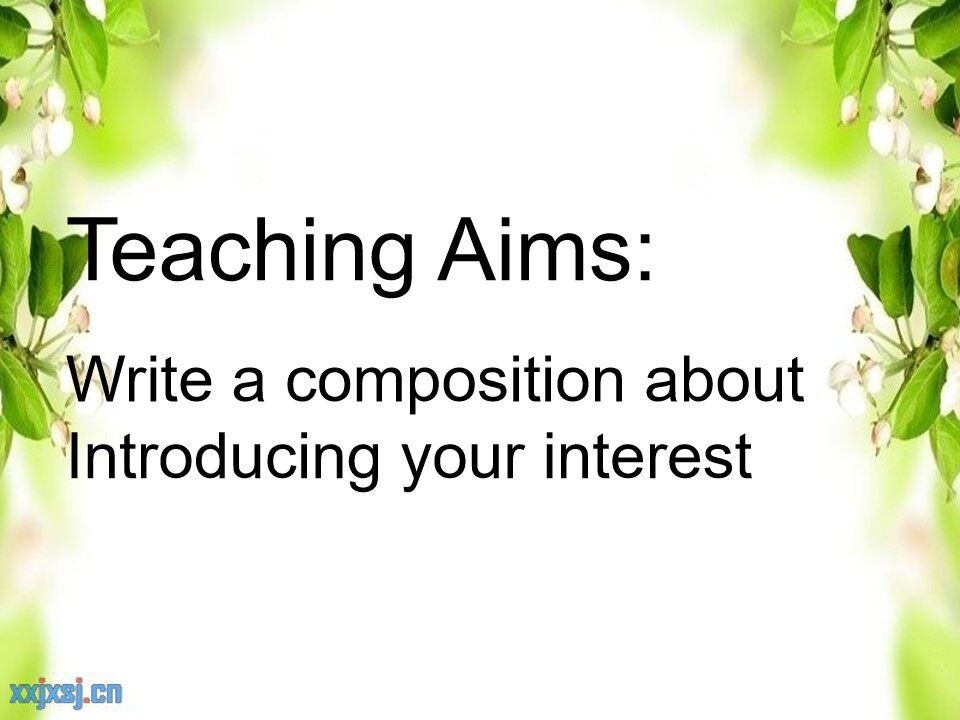 Teaching Aims:

Write a composition about Introducing your interest

xxjxsj.cn